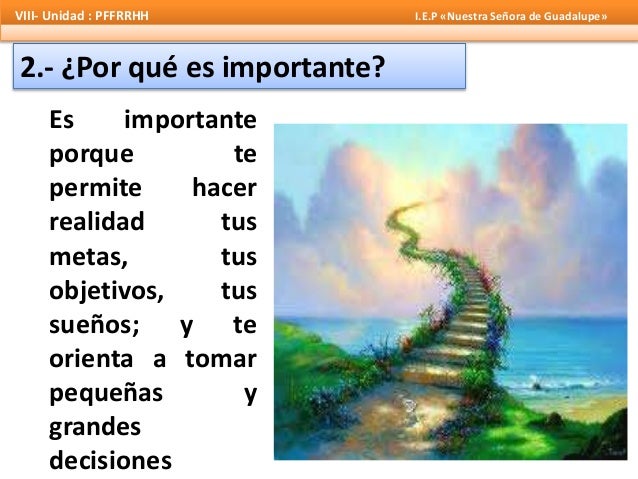 VIII- Unidad : PFFRRHH

I.E.P «Nuestra Señora de Guadalupe»

2.- ¿Por qué es importante?

Es importante porque te permite hacer realidad tus metas, tus objetivos, tus sueños; y te orienta a tomar pequeñas y grandes decisiones